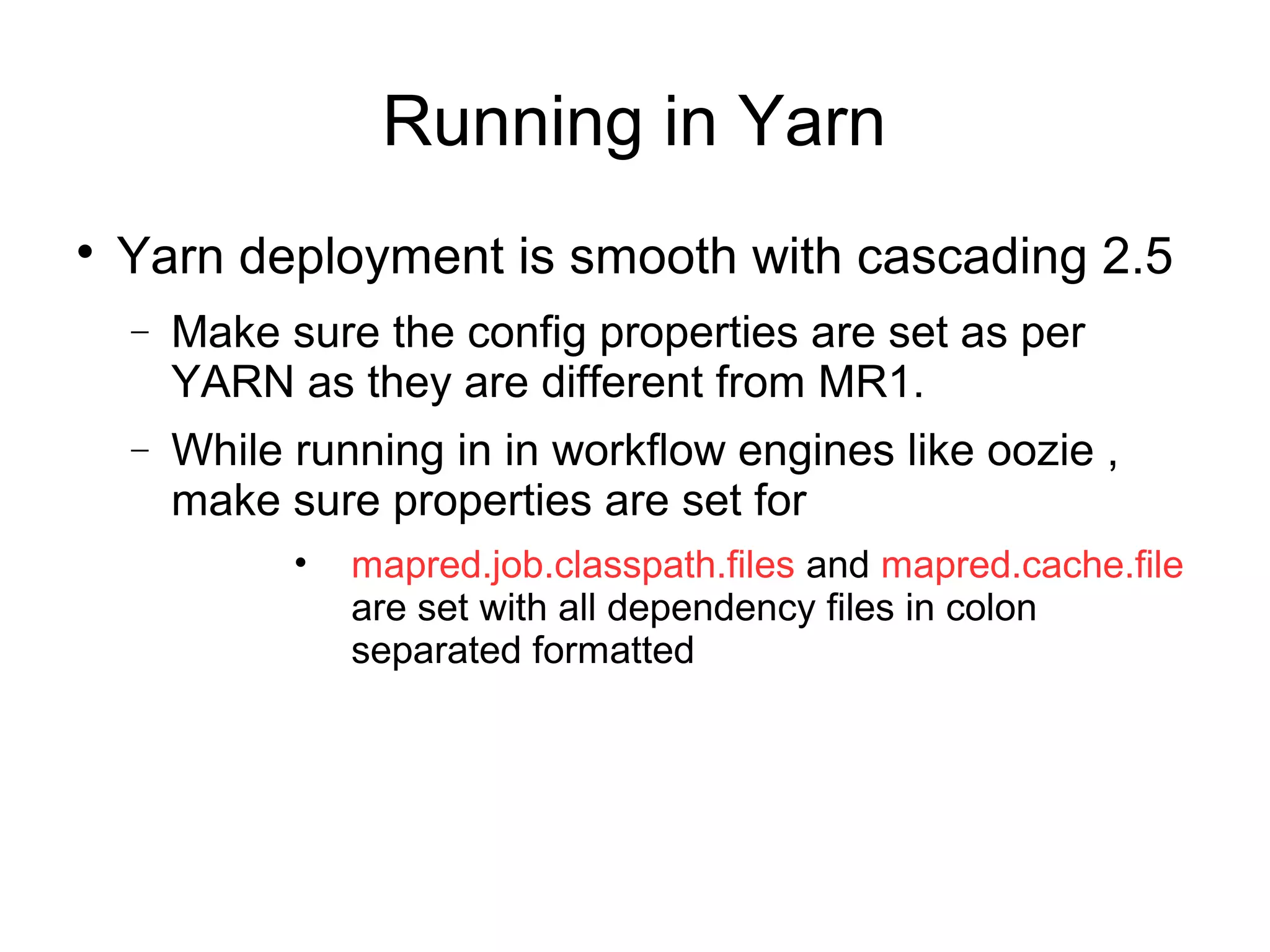 Running in Yarn

• Yarn deployment is smooth with cascading 2.5

– Make sure the config properties are set as per YARN as they are different from MR1.

– While running in in workflow engines like oozie , make sure properties are set for

• mapred.job.classpath.files and mapred.cache.file are set with all dependency files in colon separated formatted